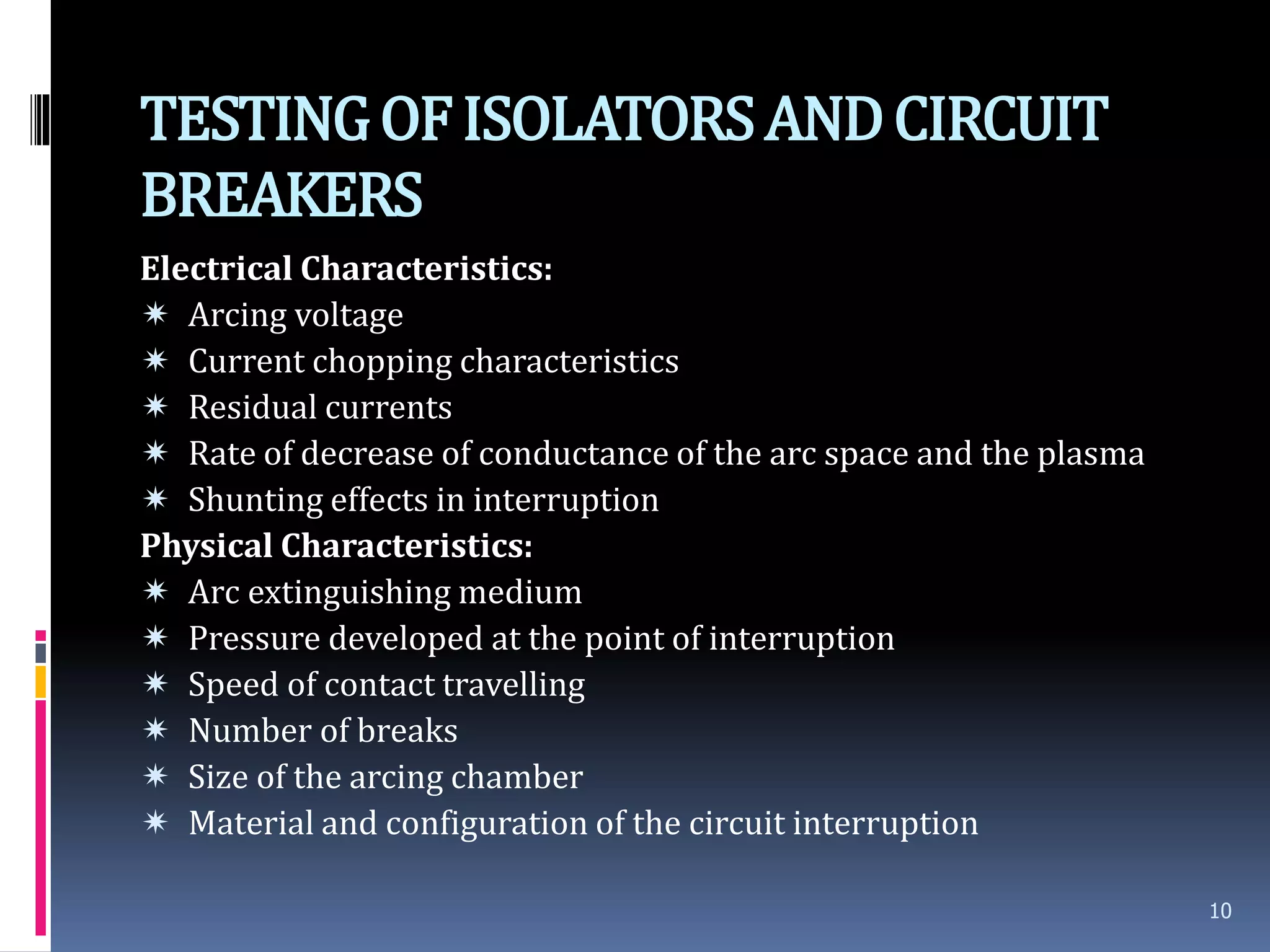 TESTING OF ISOLATORS AND CIRCUIT BREAKERS

Electrical Characteristics:
✷ Arcing voltage
✷ Current chopping characteristics
✷ Residual currents
✷ Rate of decrease of conductance of the arc space and the plasma
✷ Shunting effects in interruption

Physical Characteristics:
✷ Arc extinguishing medium
✷ Pressure developed at the point of interruption
✷ Speed of contact travelling
✷ Number of breaks
✷ Size of the arcing chamber
✷ Material and configuration of the circuit interruption

10